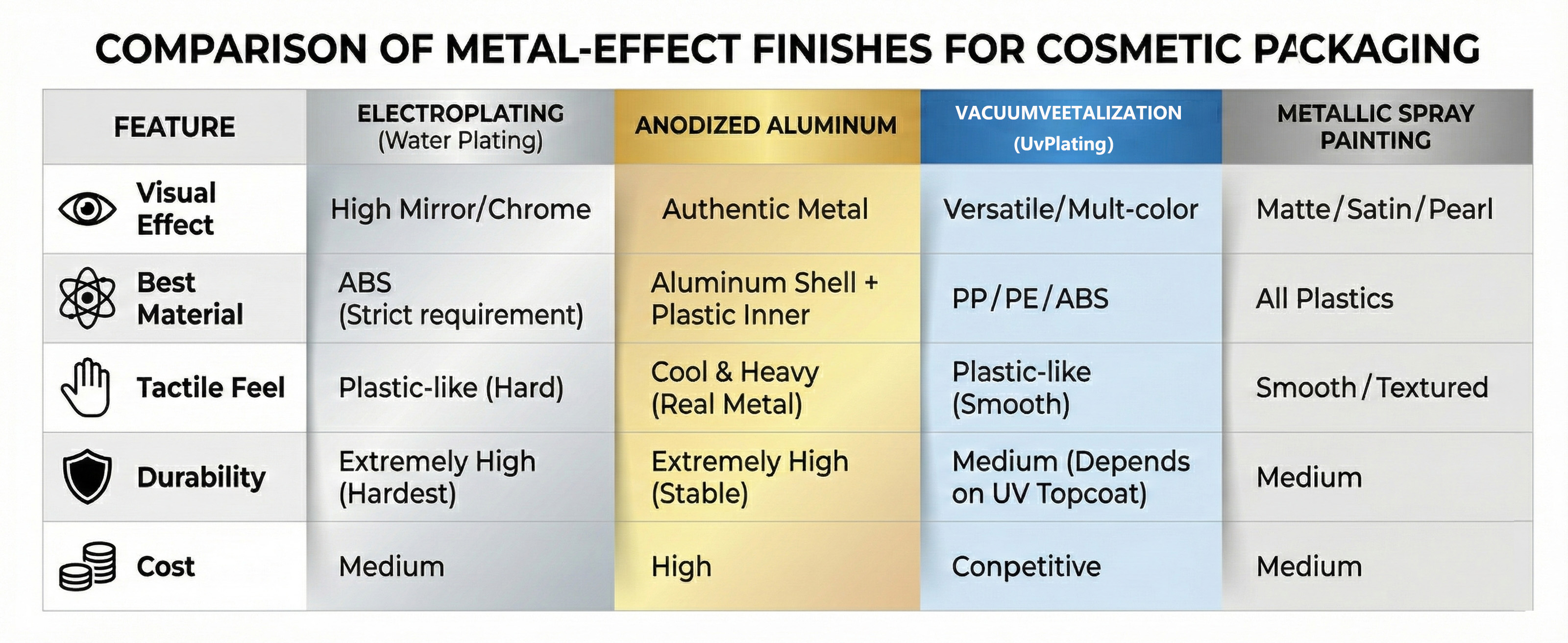 COMPARISON OF METAL-EFFECT FINISHES FOR COSMETIC PACKAGING

| FEATURE | ELECTROPLATING (Water Plating) | ANODIZED ALUMINUM | VACUUMVEETALIZATION (UvPlating) | METALLIC SPRAY PAINTING |
|---|---|---|---|---|
| Visual Effect | High Mirror/Chrome | Authentic Metal | Versatile/Mult-color | Matte/Satin/Pearl |
| Best Material | ABS (Strict requirement) | Aluminum Shell + Plastic Inner | PP/PE/ABS | All Plastics |
| Tactile Feel | Plastic-like (Hard) | Cool & Heavy (Real Metal) | Plastic-like (Smooth) | Smooth/Textured |
| Durability | Extremely High (Hardest) | Extremely High (Stable) | Medium (Depends on UV Topcoat) | Medium |
| Cost | Medium | High | Conpetitive | Medium |